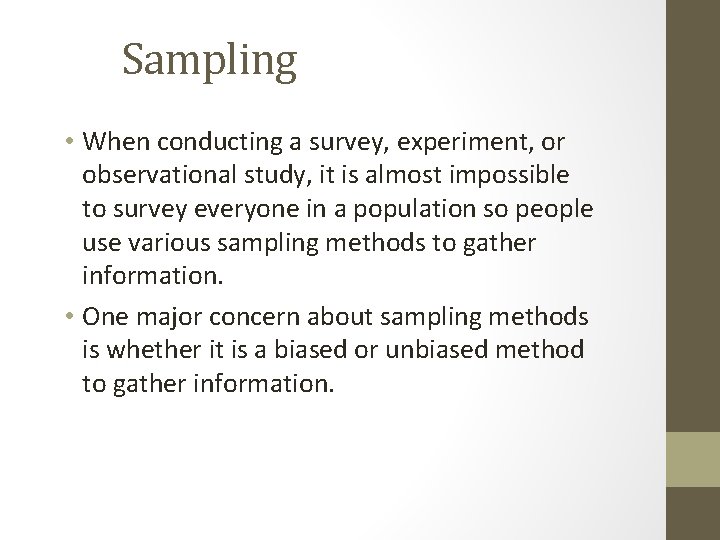 Sampling

• When conducting a survey, experiment, or observational study, it is almost impossible to survey everyone in a population so people use various sampling methods to gather information.

• One major concern about sampling methods is whether it is a biased or unbiased method to gather information.